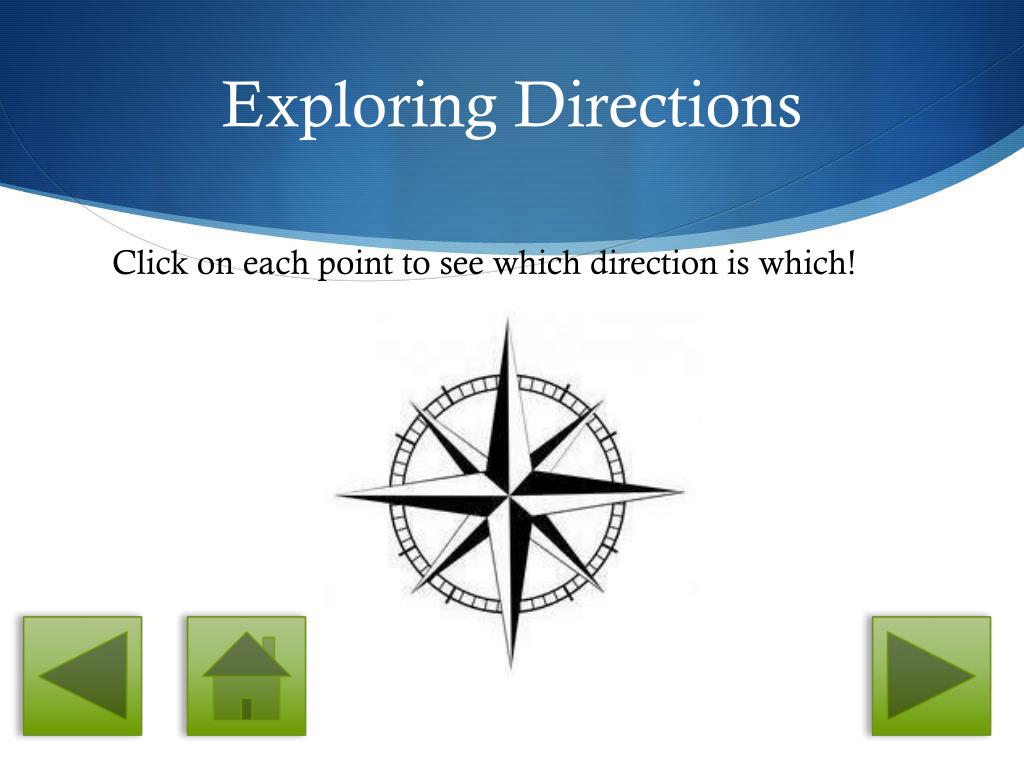 Exploring Directions

Click on each point to see which direction is which!